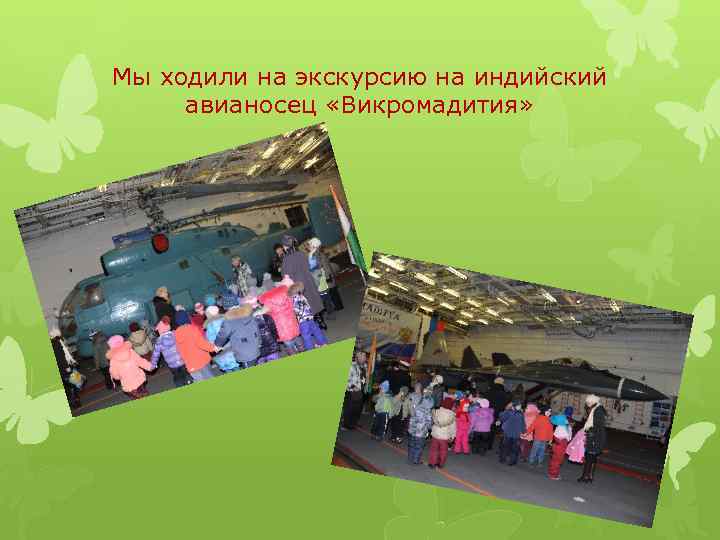 Мы ходили на экскурсию на индийский авианосец «Викромадития»